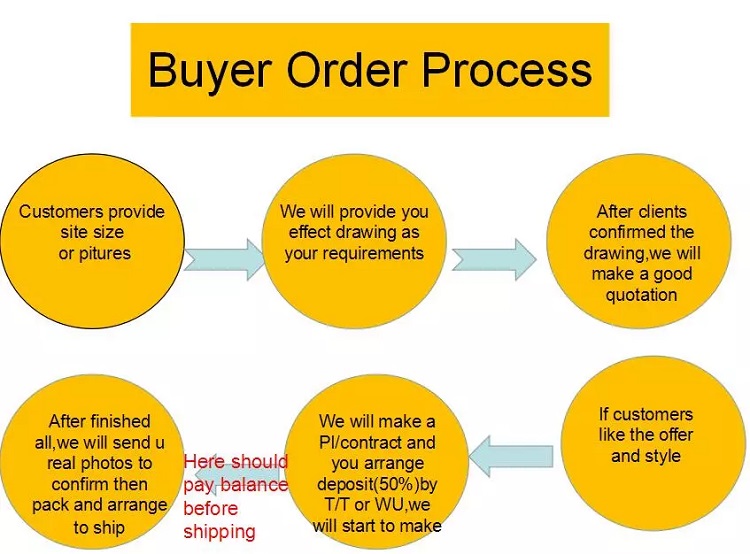 Buyer Order Process

Customers provide site size or pitures

We will provide you effect drawing as your requirements

After clients confirmed the drawing,we will make a good quotation

If customers like the offer and style

We will make a PI/contract and you arrange deposit(50%)by T/T or WU,we will start to make

Here should pay balance before shipping

After finished all,we will send u real photos to confirm then pack and arrange to ship